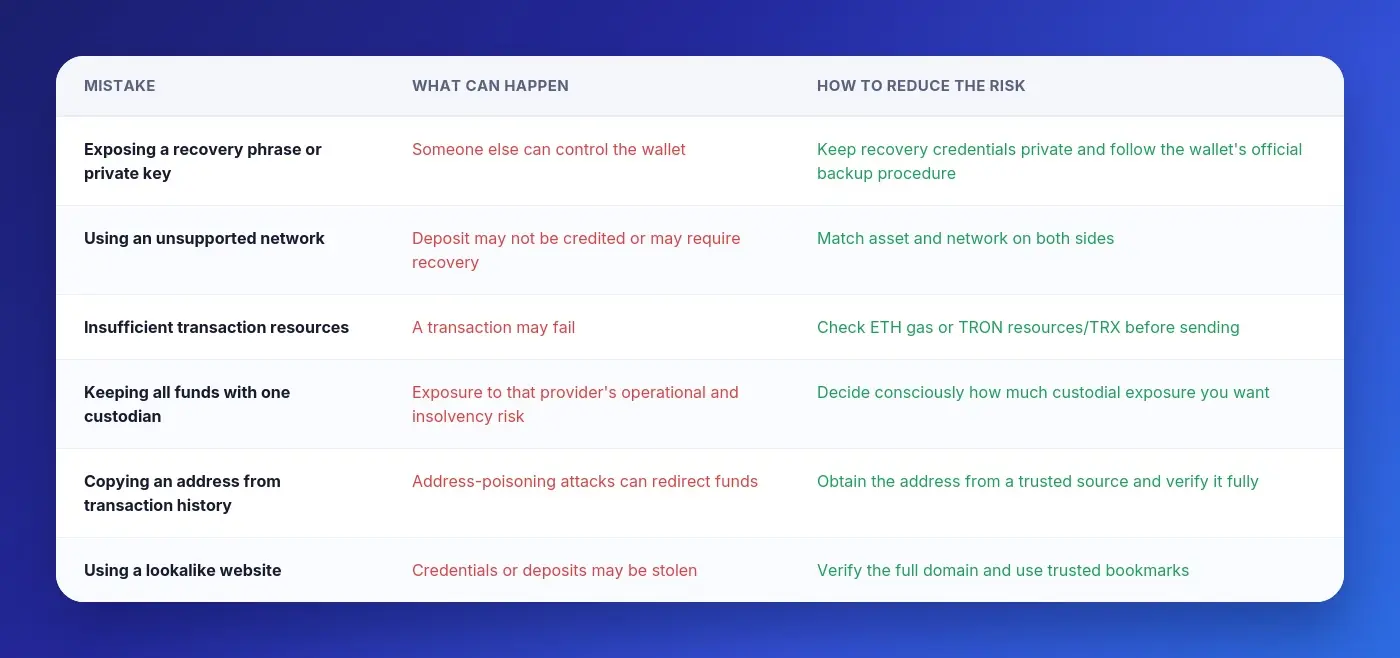 | MISTAKE | WHAT CAN HAPPEN | HOW TO REDUCE THE RISK |
|---|---|---|
| Exposing a recovery phrase or private key | Someone else can control the wallet | Keep recovery credentials private and follow the wallet's official backup procedure |
| Using an unsupported network | Deposit may not be credited or may require recovery | Match asset and network on both sides |
| Insufficient transaction resources | A transaction may fail | Check ETH gas or TRON resources/TRX before sending |
| Keeping all funds with one custodian | Exposure to that provider's operational and insolvency risk | Decide consciously how much custodial exposure you want |
| Copying an address from transaction history | Address-poisoning attacks can redirect funds | Obtain the address from a trusted source and verify it fully |
| Using a lookalike website | Credentials or deposits may be stolen | Verify the full domain and use trusted bookmarks |